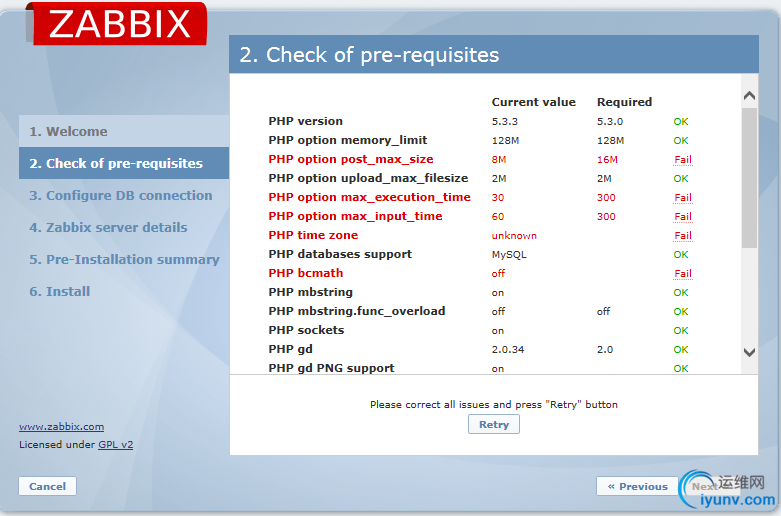 ZABBIX

2. Check of pre-requisites

1. Welcome
2. Check of pre-requisites
3. Configure DB connection
4. Zabbix server details
5. Pre-Installation summary
6. Install

| | Current value | Required | |
|---|---|---|---|
| PHP version | 5.3.3 | 5.3.0 | OK |
| PHP option memory_limit | 128M | 128M | OK |
| PHP option post_max_size | 8M | 16M | Fail |
| PHP option upload_max_filesize | 2M | 2M | OK |
| PHP option max_execution_time | 30 | 300 | Fail |
| PHP option max_input_time | 60 | 300 | Fail |
| PHP time zone | unknown | | Fail |
| PHP databases support | MySQL | | OK |
| PHP bcmath | off | | Fail |
| PHP mbstring | on | | OK |
| PHP mbstring.func_overload | off | off | OK |
| PHP sockets | on | | OK |
| PHP gd | 2.0.34 | 2.0 | OK |
| PHP gd PNG support | on | | OK |

Please correct all issues and press "Retry" button

Retry

www.zabbix.com
Licensed under GPL v2

Cancel

« Previous

Next

运维网
iyunv.com